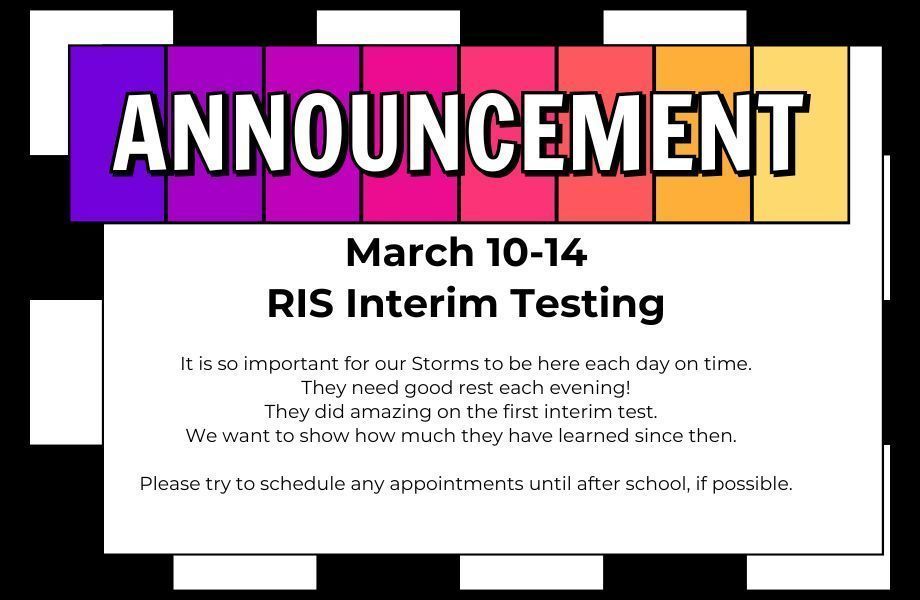 ANNOUNCEMENT

March 10-14
RIS Interim Testing

It is so important for our Storms to be here each day on time.
They need good rest each evening!
They did amazing on the first interim test.
We want to show how much they have learned since then.

Please try to schedule any appointments until after school, if possible.